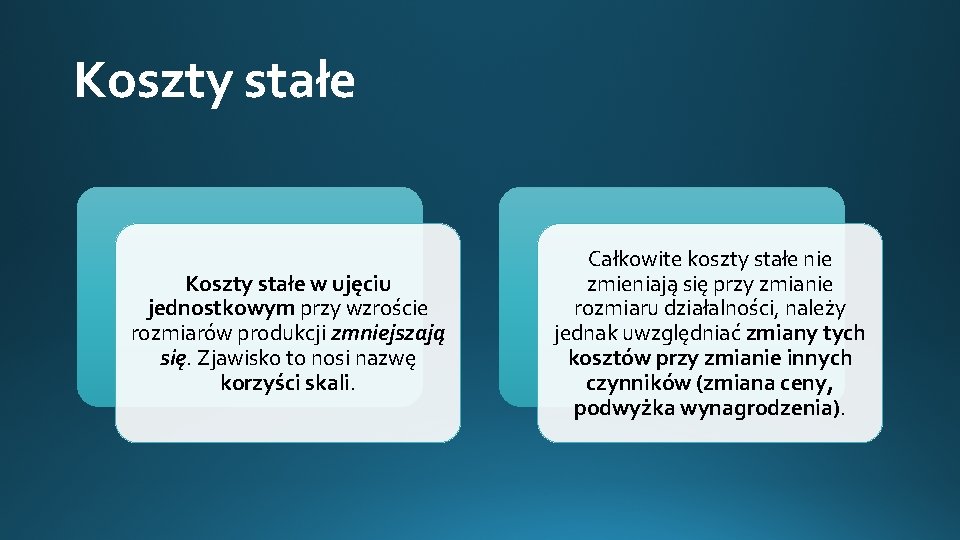 Koszty stałe

Koszty stałe w ujęciu jednostkowym przy wzroście rozmiarów produkcji zmniejszają się. Zjawisko to nosi nazwę korzyści skali.

Całkowite koszty stałe nie zmieniają się przy zmianie rozmiaru działalności, należy jednak uwzględniać zmiany tych kosztów przy zmianie innych czynników (zmiana ceny, podwyżka wynagrodzenia).